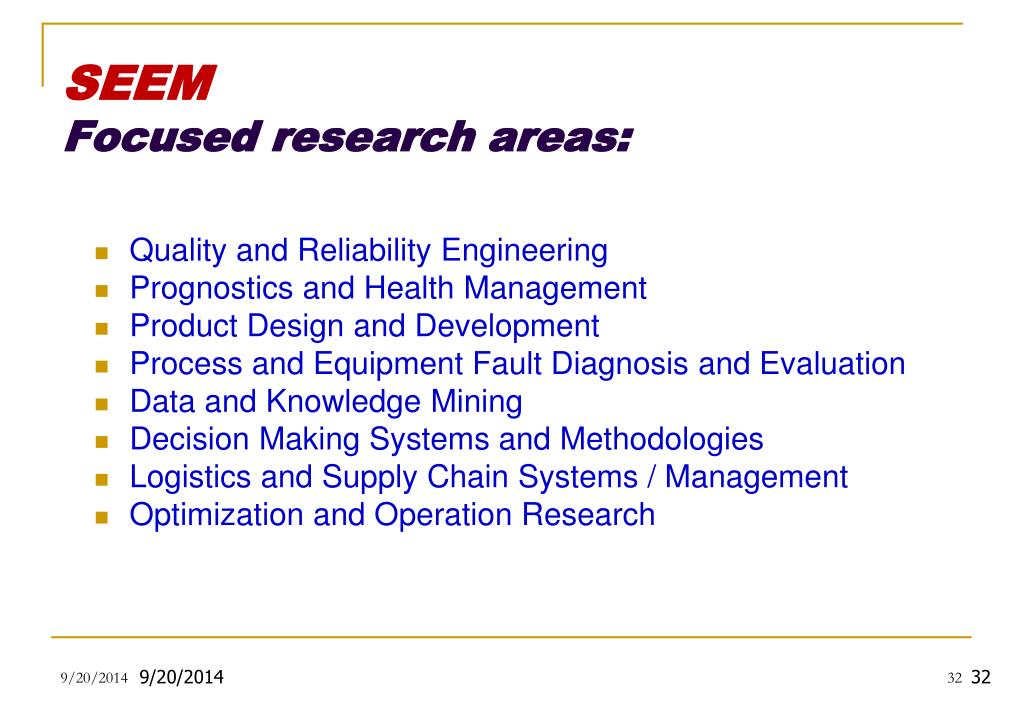 SEEM
Focused research areas:

- Quality and Reliability Engineering
- Prognostics and Health Management
- Product Design and Development
- Process and Equipment Fault Diagnosis and Evaluation
- Data and Knowledge Mining
- Decision Making Systems and Methodologies
- Logistics and Supply Chain Systems / Management
- Optimization and Operation Research

9/20/2014 9/20/2014

32 32